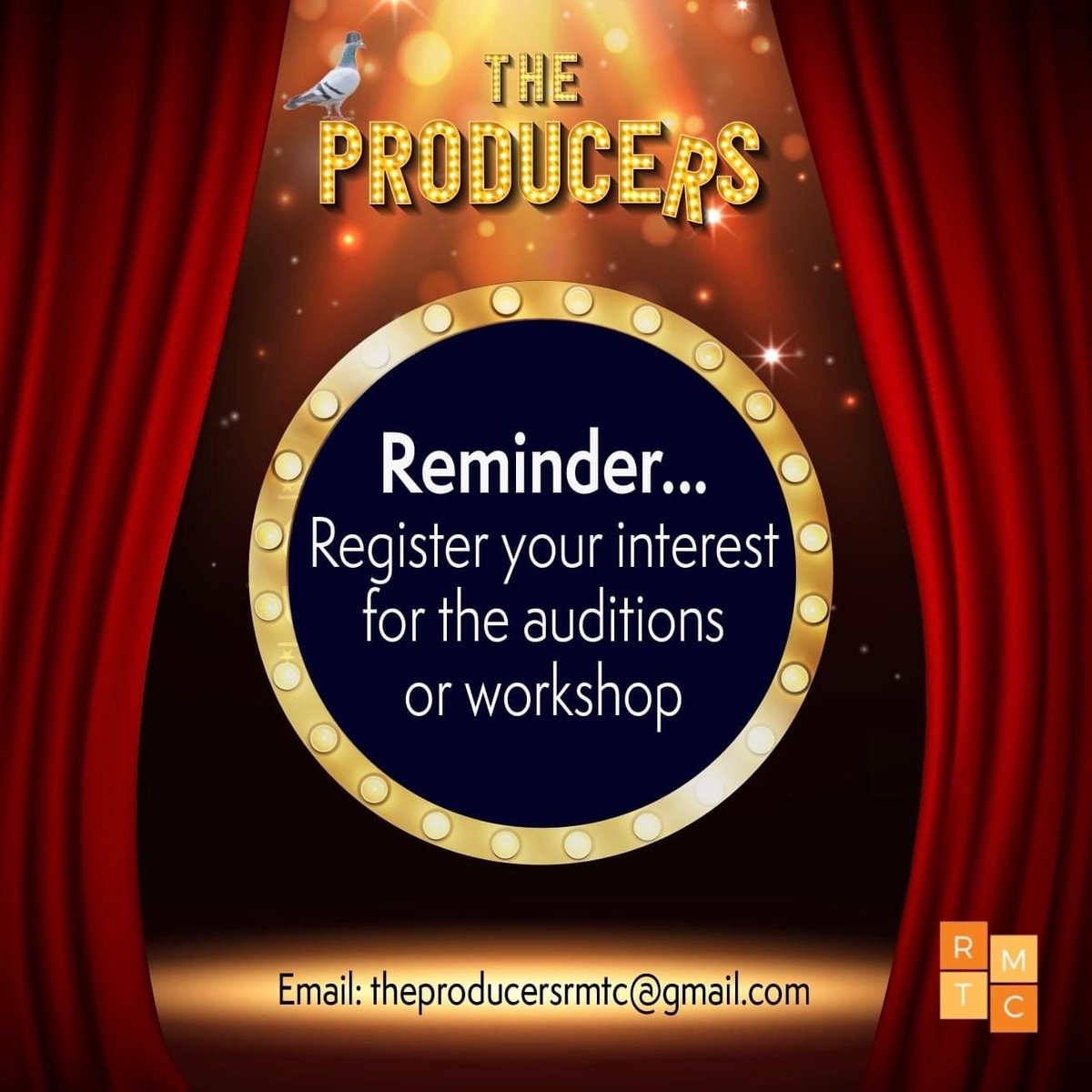 THE PRODUCERS

Reminder...
Register your interest for the auditions or workshop

Email: theproducersrmtc@gmail.com

R M T C